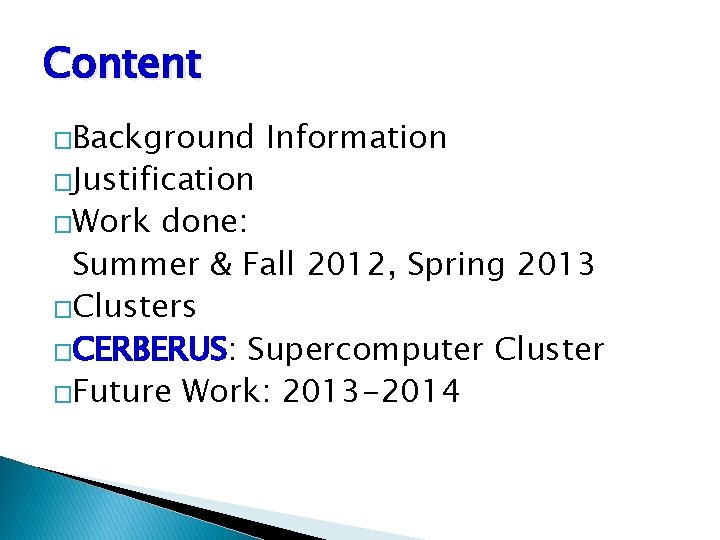 Content

□Background Information
□Justification
□Work done:
Summer & Fall 2012, Spring 2013
□Clusters
□CERBERUS: Supercomputer Cluster
□Future Work: 2013-2014